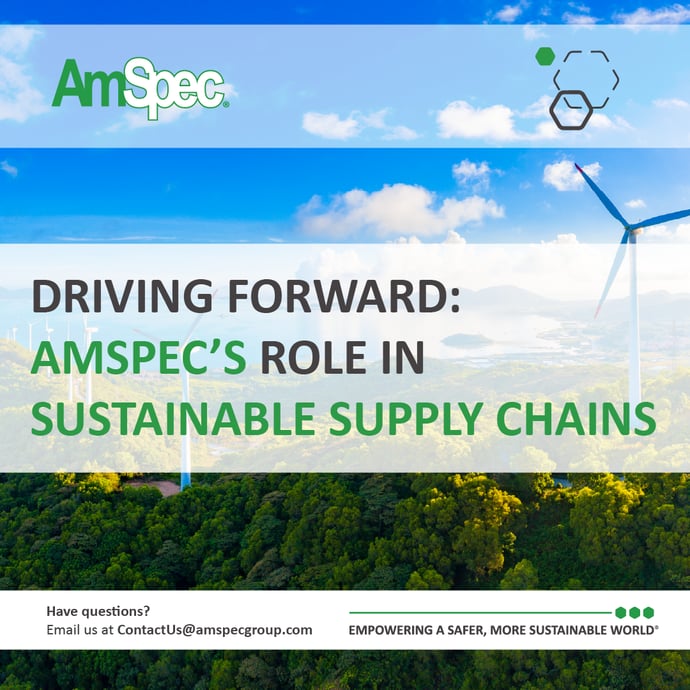 AmSpec®

DRIVING FORWARD: AMSPEC'S ROLE IN SUSTAINABLE SUPPLY CHAINS

Have questions?
Email us at ContactUs@amspecgroup.com

EMPOWERING A SAFER, MORE SUSTAINABLE WORLD®